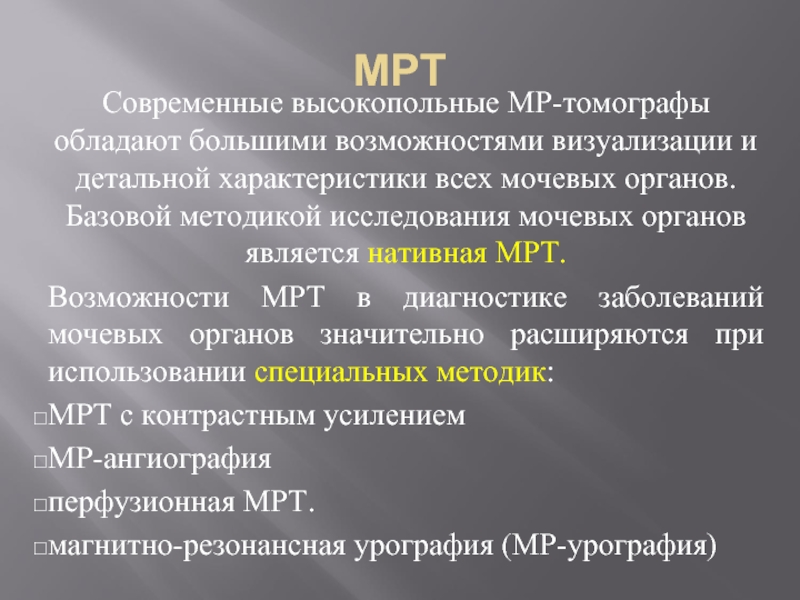 МРТ

Современные высокопольные МР-томографы обладают большими возможностями визуализации и детальной характеристики всех мочевых органов. Базовой методикой исследования мочевых органов является нативная МРТ.

Возможности МРТ в диагностике заболеваний мочевых органов значительно расширяются при использовании специальных методик:

□МРТ с контрастным усилением

□МР-ангиография

□перфузионная МРТ.

□магнитно-резонансная урография (МР-урография)